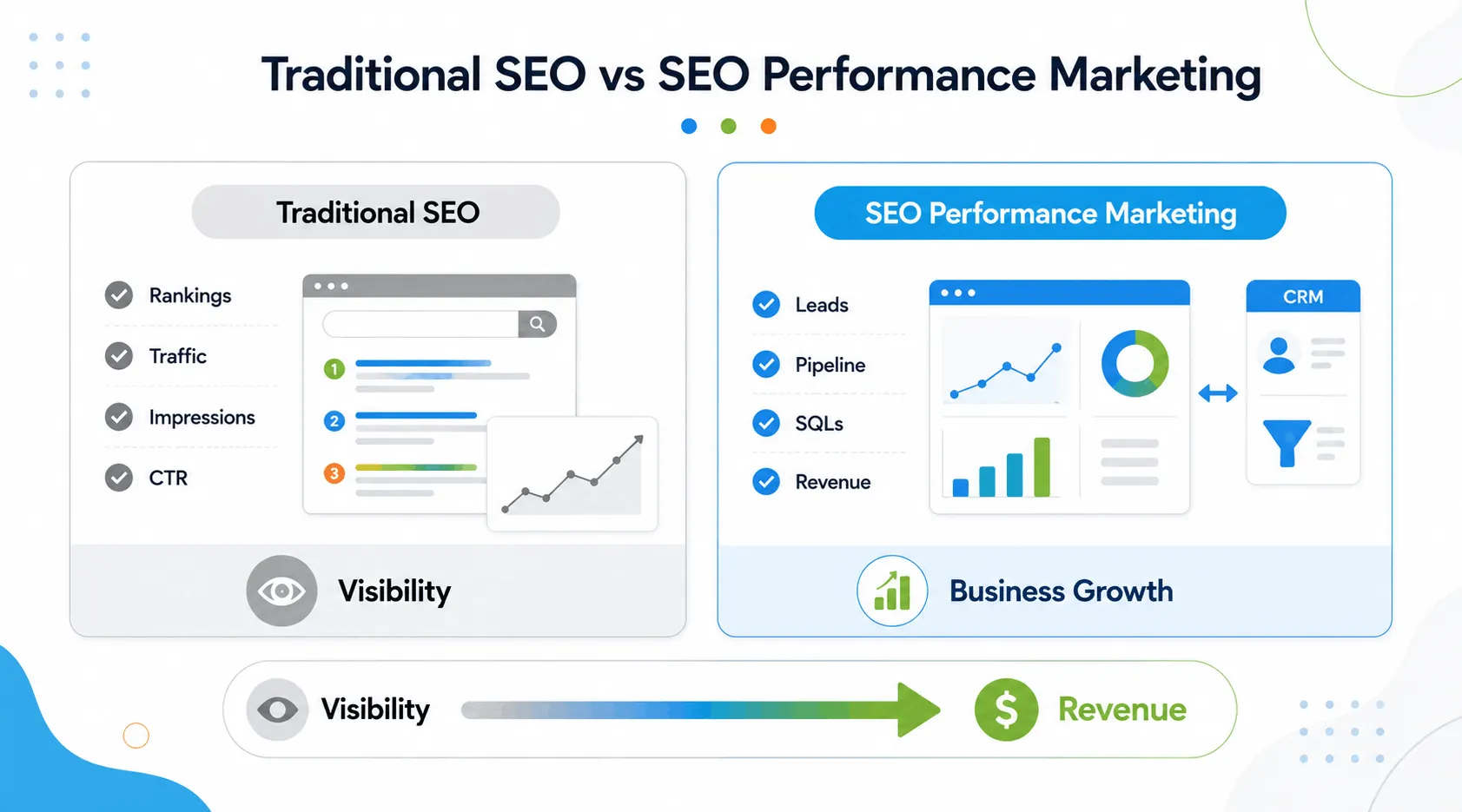 Traditional SEO vs SEO Performance Marketing

Traditional SEO

Rankings

Traffic

Impressions

CTR

1

2

3

Visibility

SEO Performance Marketing

Leads

Pipeline

SQLs

Revenue

CRM

Business Growth

Visibility

$

Revenue